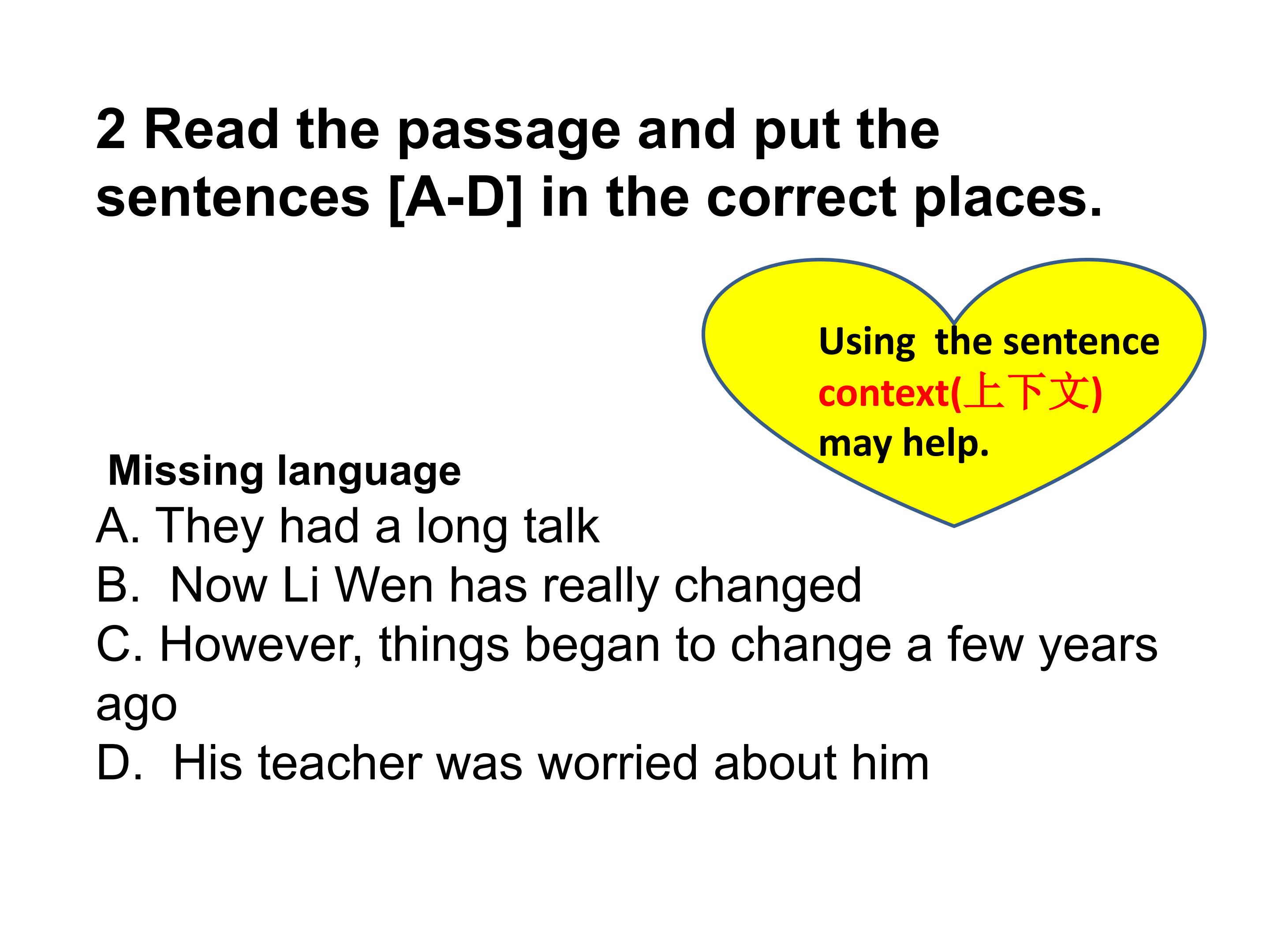 2 Read the passage and put the sentences [A-D] in the correct places.

Using the sentence context(上下文) may help.

Missing language
A. They had a long talk
B. Now Li Wen has really changed
C. However, things began to change a few years ago
D. His teacher was worried about him